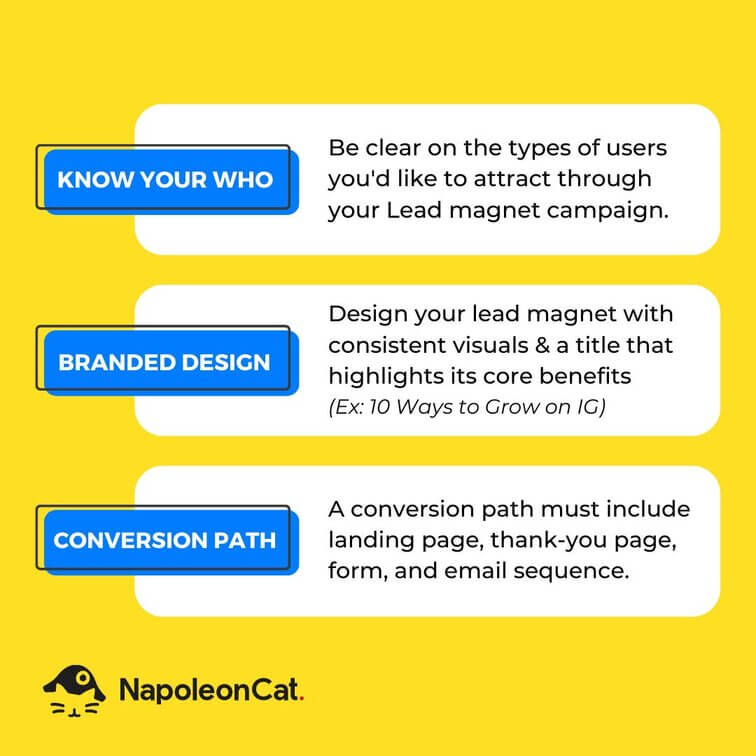 KNOW YOUR WHO

Be clear on the types of users you'd like to attract through your Lead magnet campaign.

BRANDED DESIGN

Design your lead magnet with consistent visuals & a title that highlights its core benefits (Ex: 10 Ways to Grow on IG)

CONVERSION PATH

A conversion path must include landing page, thank-you page, form, and email sequence.

NapoleonCat.